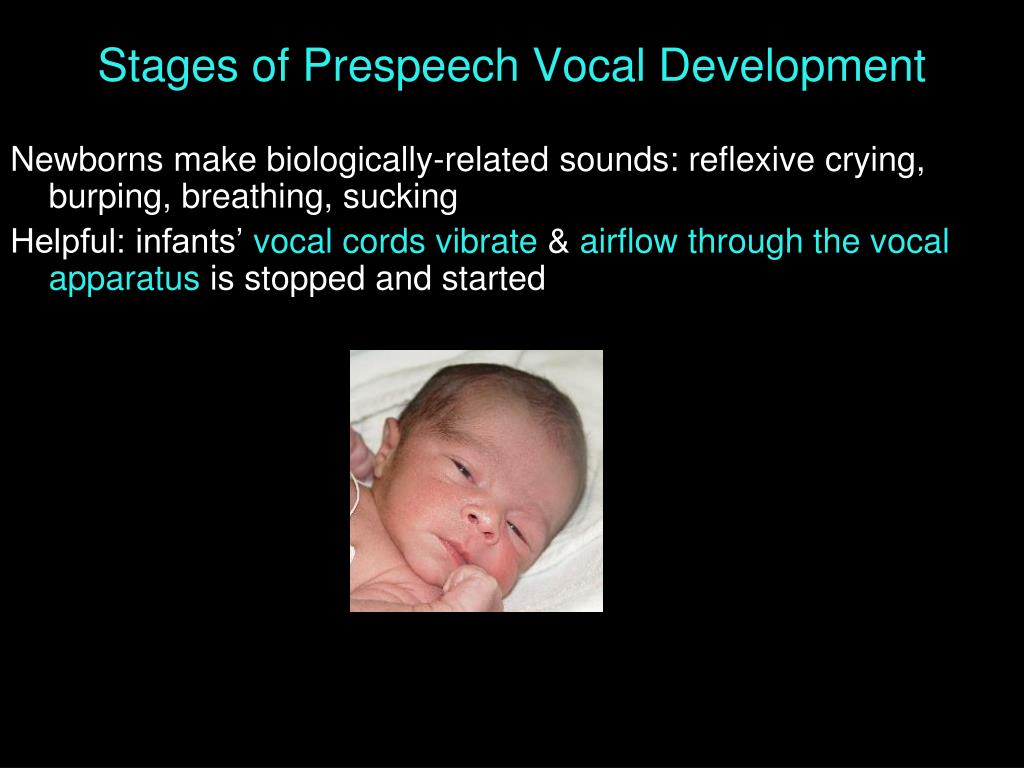 Stages of Prespeech Vocal Development

Newborns make biologically-related sounds: reflexive crying, burping, breathing, sucking

Helpful: infants’ vocal cords vibrate & airflow through the vocal apparatus is stopped and started